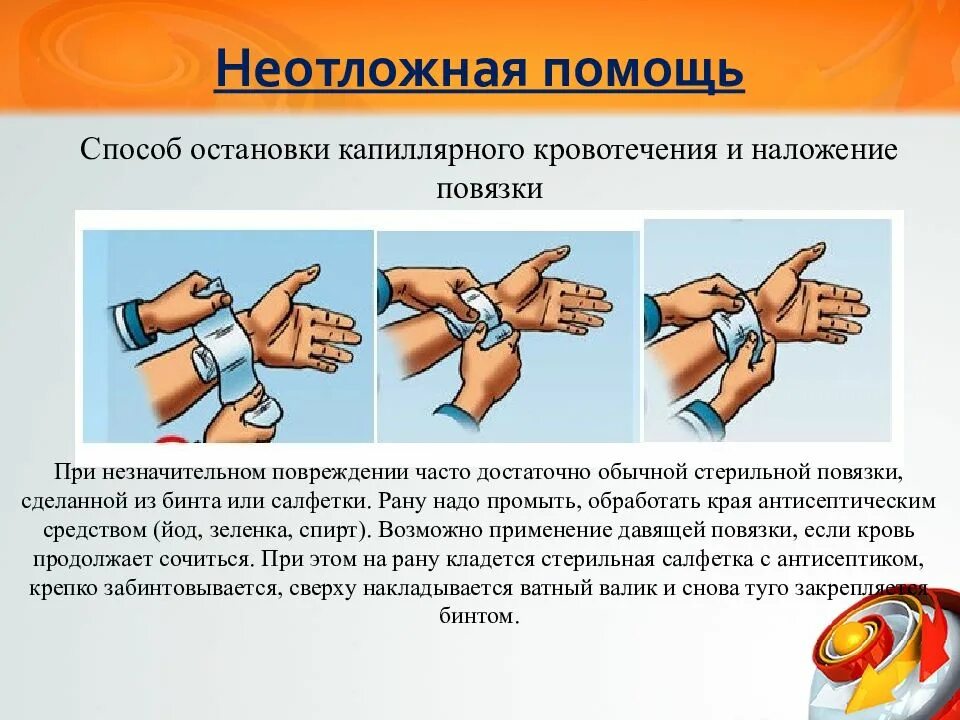 Неотложная помощь

Способ остановки капиллярного кровотечения и наложение повязки

При незначительном повреждении часто достаточно обычной стерильной повязки, сделанной из бинта или салфетки. Рану надо промыть, обработать края антисептическим средством (йод, зеленка, спирт). Возможно применение давящей повязки, если кровь продолжает сочиться. При этом на рану кладется стерильная салфетка с антисептиком, крепко забинтовывается, сверху накладывается ватный валик и снова туго закрепляется бинтом.